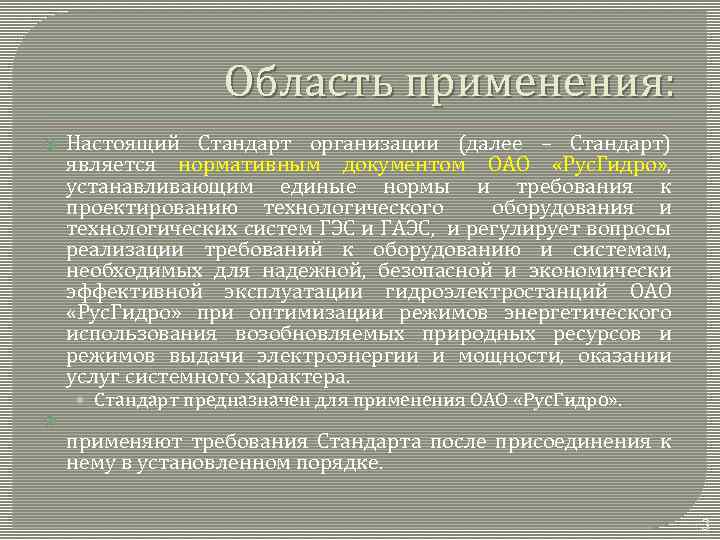 Область применения:

Настоящий Стандарт организации (далее – Стандарт) является нормативным документом ОАО «РусГидро», устанавливающим единые нормы и требования к проектированию технологического оборудования и технологических систем ГЭС и ГАЭС, и регулирует вопросы реализации требований к оборудованию и системам, необходимых для надежной, безопасной и экономически эффективной эксплуатации гидроэлектростанций ОАО «РусГидро» при оптимизации режимов энергетического использования возобновляемых природных ресурсов и режимов выдачи электроэнергии и мощности, оказании услуг системного характера.

Стандарт предназначен для применения ОАО «РусГидро».

применяют требования Стандарта после присоединения к нему в установленном порядке.

3